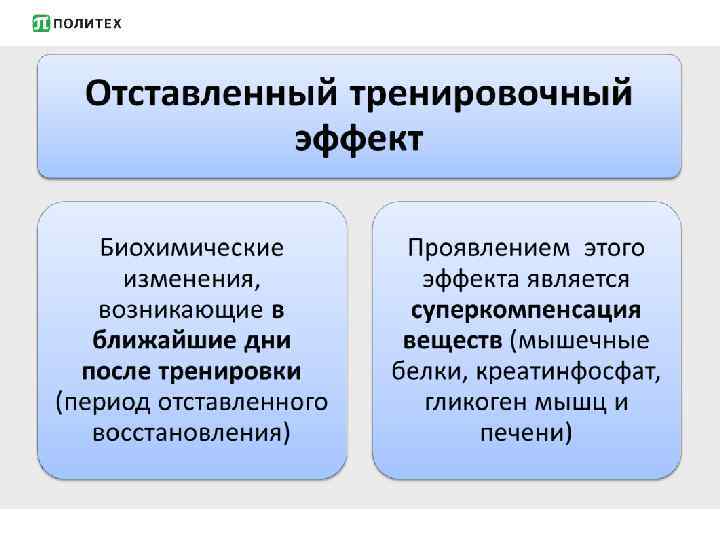 ПОЛИТЕХ

Отставленный тренировочный эффект

Биохимические изменения, возникающие в ближайшие дни после тренировки (период отставленного восстановления)

Проявлением этого эффекта является суперкомпенсация веществ (мышечные белки, креатинфосфат, гликоген мышц и печени)